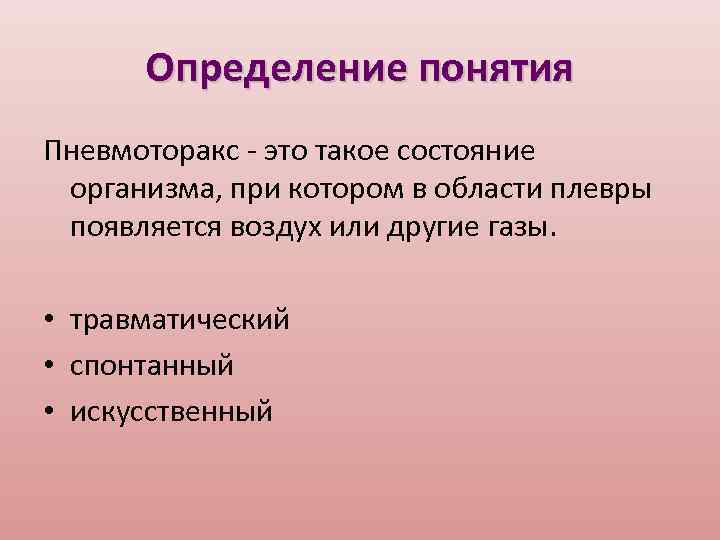 Определение понятия

Пневмоторакс - это такое состояние организма, при котором в области плевры появляется воздух или другие газы.

• травматический
• спонтанный
• искусственный